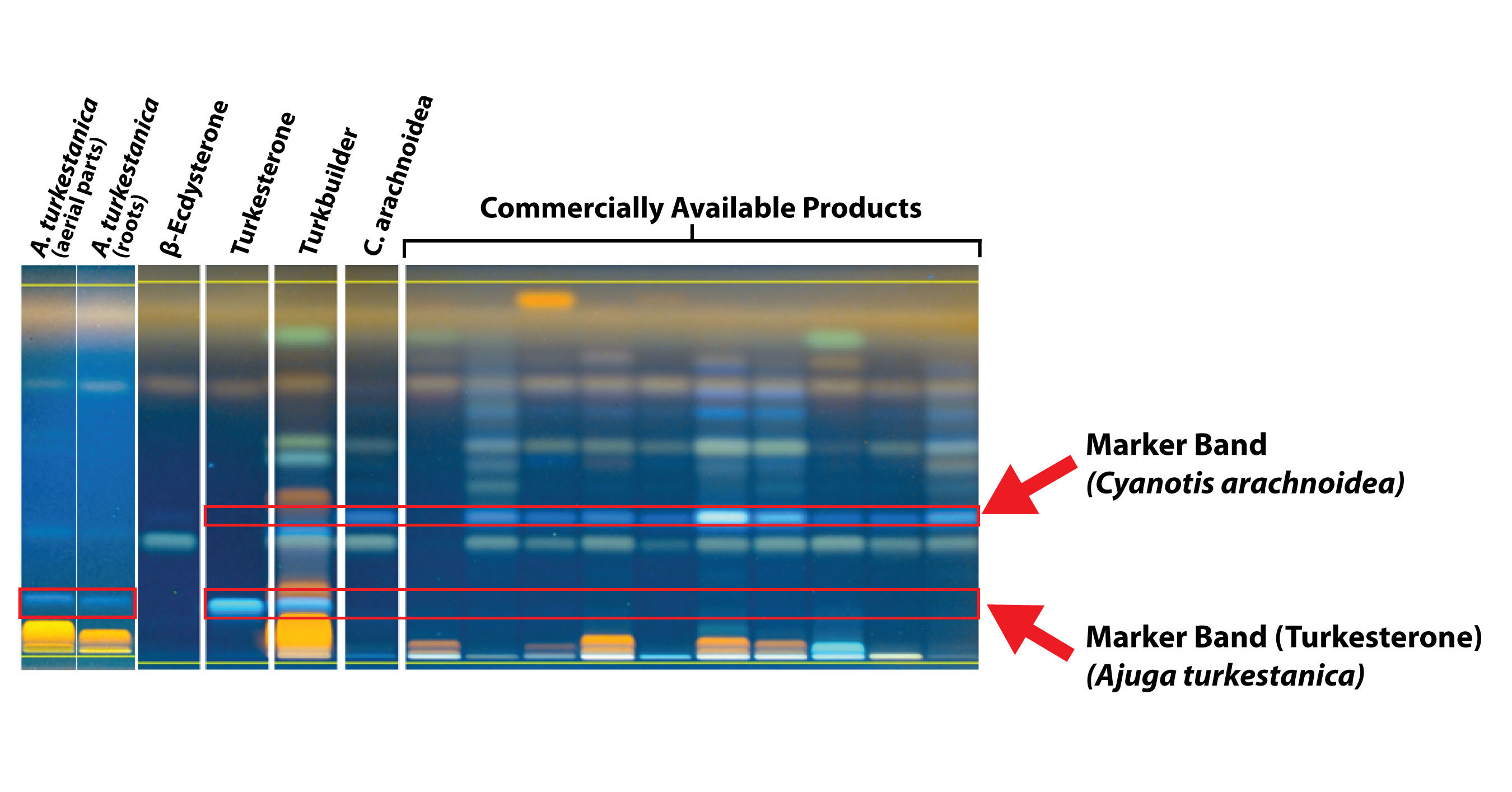 A. turkestanica (aerial parts)
A. turkestanica (roots)
β-Ecdysterone
Turkesterone
Turkbuilder
C. arachnoidea
Commercially Available Products

Marker Band
(Cyanotis arachnoidea)

Marker Band (Turkesterone)
(Ajuga turkestanica)